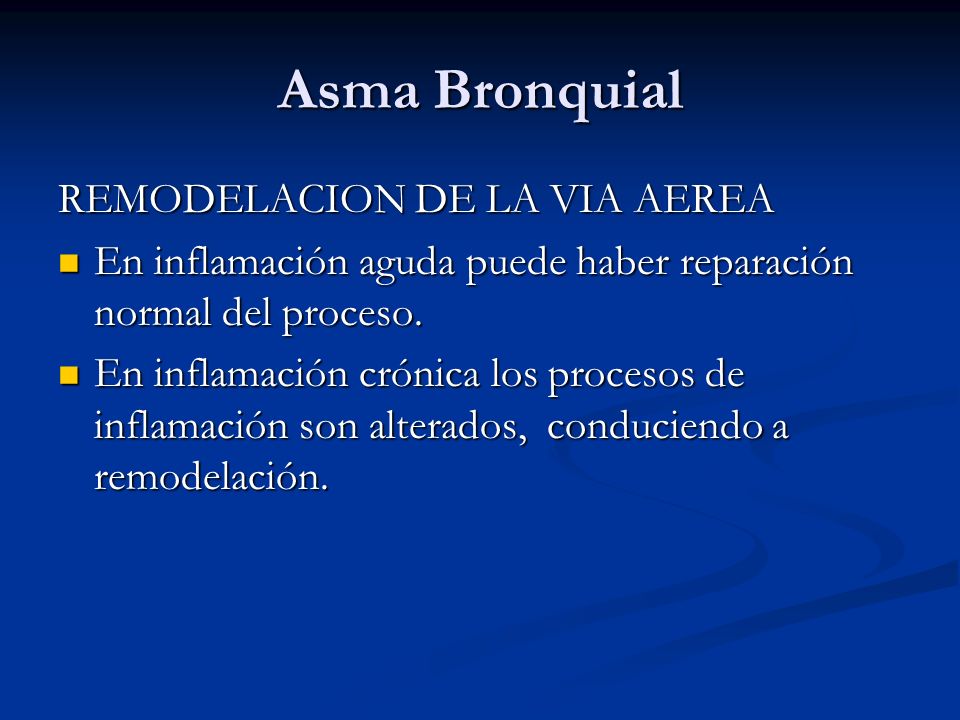 Asma Bronquial

REMODELACION DE LA VIA AEREA

- En inflamación aguda puede haber reparación normal del proceso.
- En inflamación crónica los procesos de inflamación son alterados, conduciendo a remodelación.